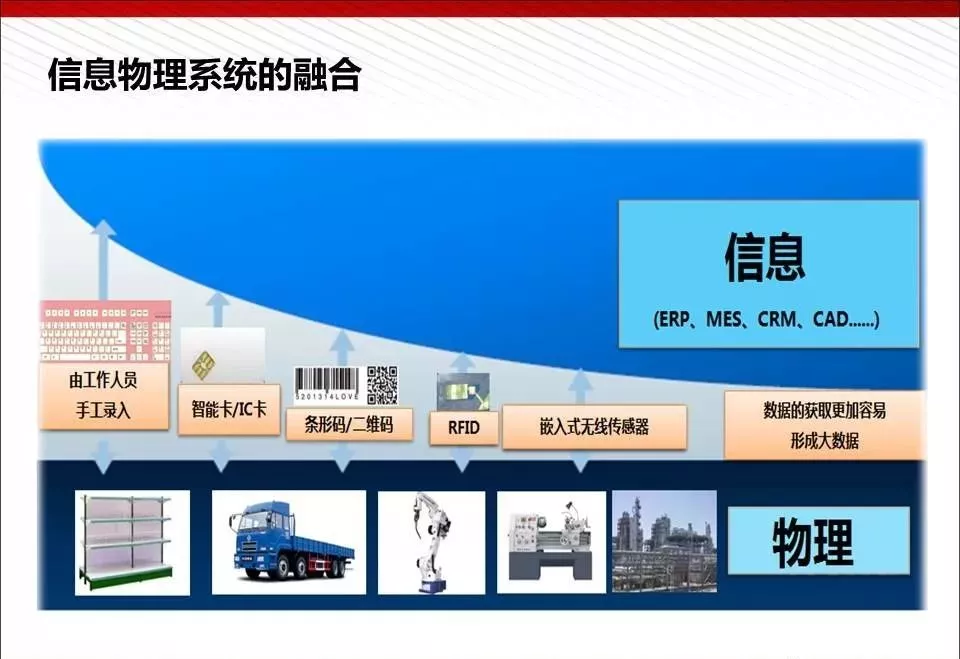 信息物理系统的融合

信息

(ERP、MES、CRM、CAD......)

由工作人员
手工录入

智能卡/IC卡

5201314LOVE

条形码/二维码

RFID

嵌入式无线传感器

数据的获取更加容易
形成大数据

物理